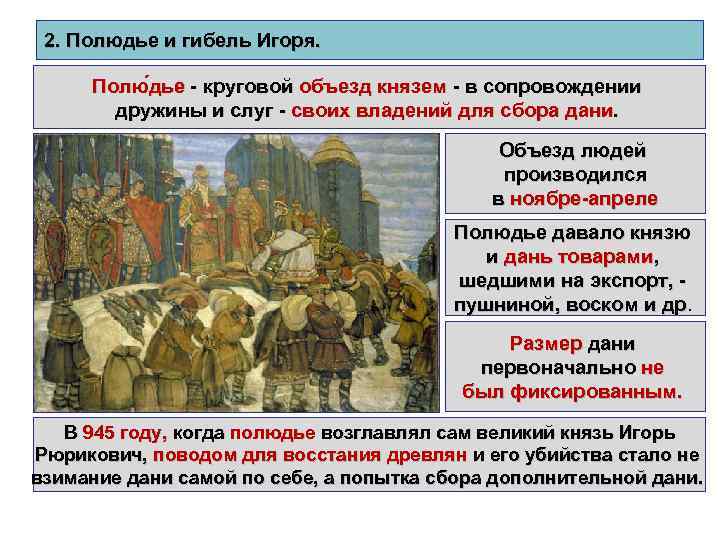 2. Полюдье и гибель Игоря.

Полю́дье - круговой объезд князем - в сопровождении дружины и слуг - своих владений для сбора дани.

Объезд людей производился в ноябре-апреле

Полюдье давало князю и дань товарами, шедшими на экспорт, - пушниной, воском и др.

Размер дани первоначально не был фиксированным.

В 945 году, когда полюдье возглавлял сам великий князь Игорь Рюрикович, поводом для восстания древлян и его убийства стало не взимание дани самой по себе, а попытка сбора дополнительной дани.